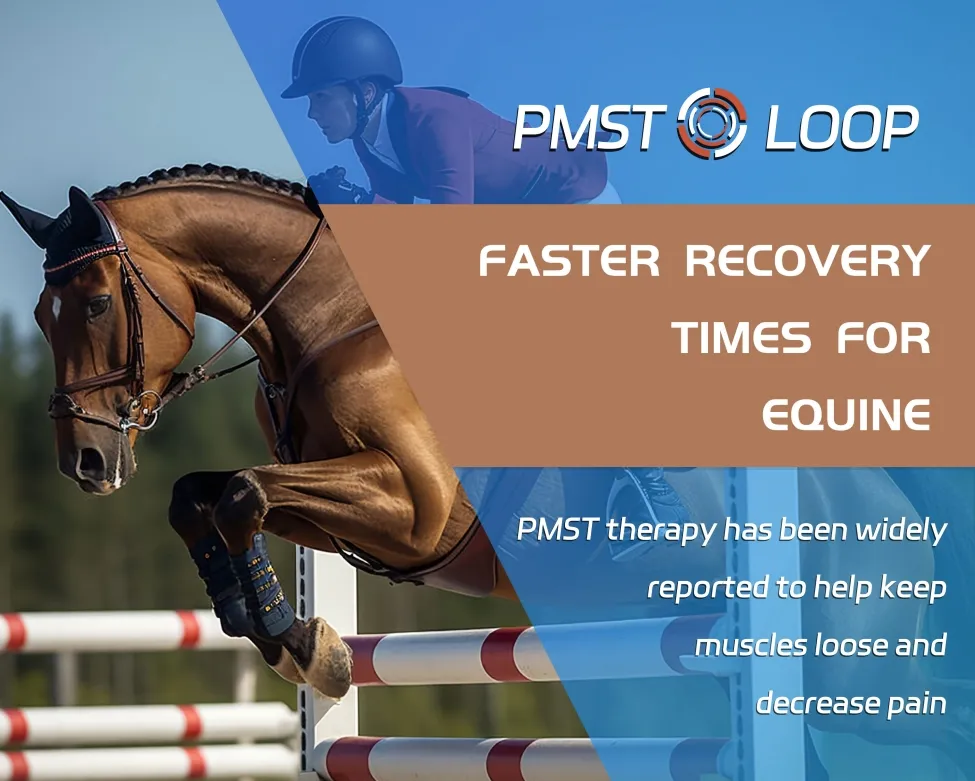 PMST LOOP

FASTER RECOVERY TIMES FOR EQUINE

PMST therapy has been widely reported to help keep muscles loose and decrease pain